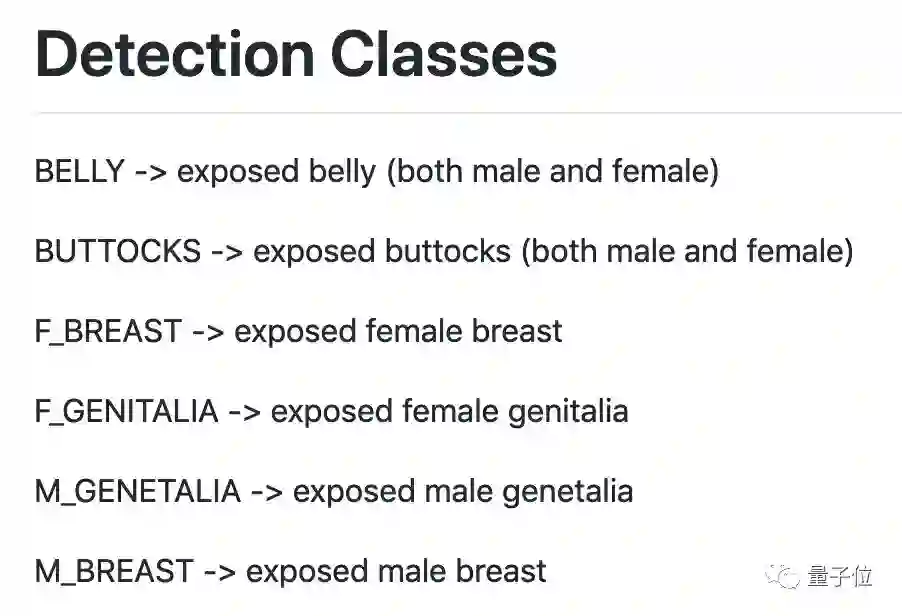 Detection Classes

BELLY -> exposed belly (both male and female)

BUTTOCKS -> exposed buttocks (both male and female)

F_BREAST -> exposed female breast

F_GENITALIA -> exposed female genitalia

M_GENETALIA -> exposed male genetalia

M_BREAST -> exposed male breast

量子位